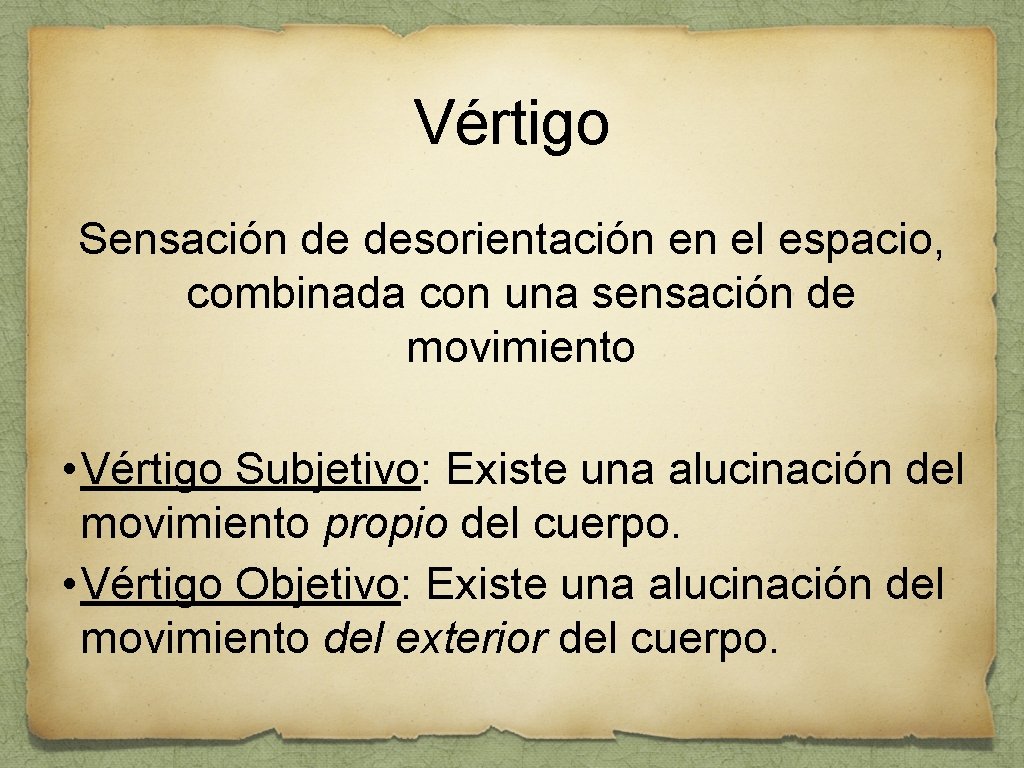 Vértigo

Sensación de desorientación en el espacio, combinada con una sensación de movimiento

• Vértigo Subjetivo: Existe una alucinación del movimiento propio del cuerpo.
• Vértigo Objetivo: Existe una alucinación del movimiento del exterior del cuerpo.